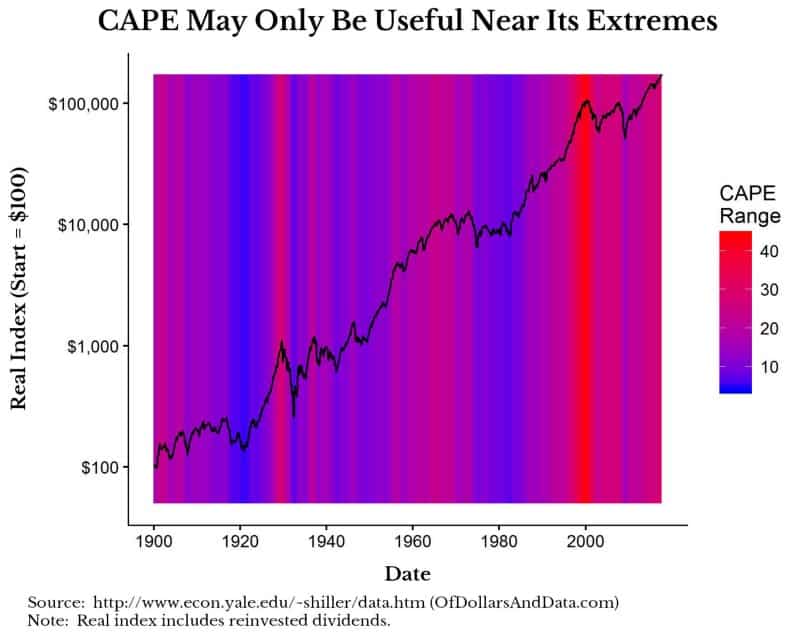 CAPE May Only Be Useful Near Its Extremes

Real Index (Start = $100)

$100,000
$10,000
$1,000
$100

1900 1920 1940 1960 1980 2000

Date

CAPE Range
40
30
20
10

Source: http://www.econ.yale.edu/~shiller/data.htm (OfDollarsAndData.com)
Note: Real index includes reinvested dividends.